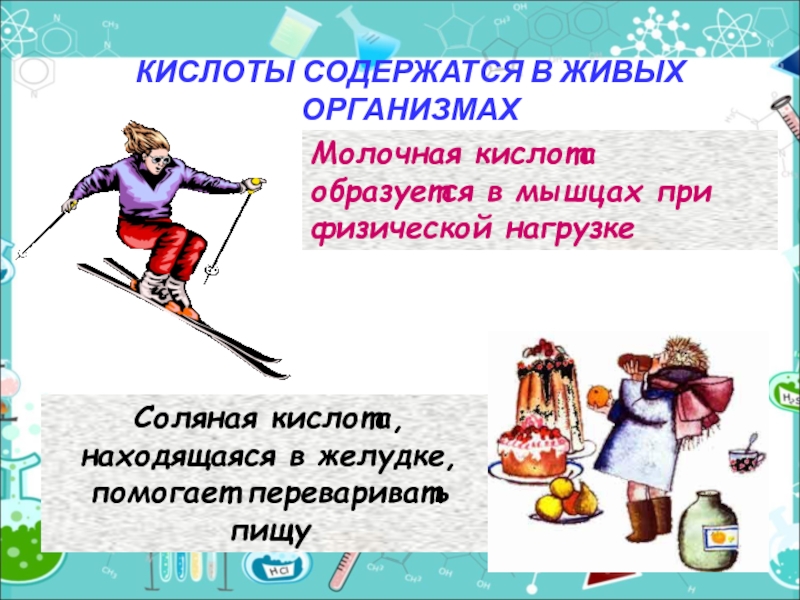 КИСЛОТЫ СОДЕРЖАТСЯ В ЖИВЫХ ОРГАНИЗМАХ

Молочная кислота образуется в мышцах при физической нагрузке

Соляная кислота, находящаяся в желудке, помогает переваривать пищу